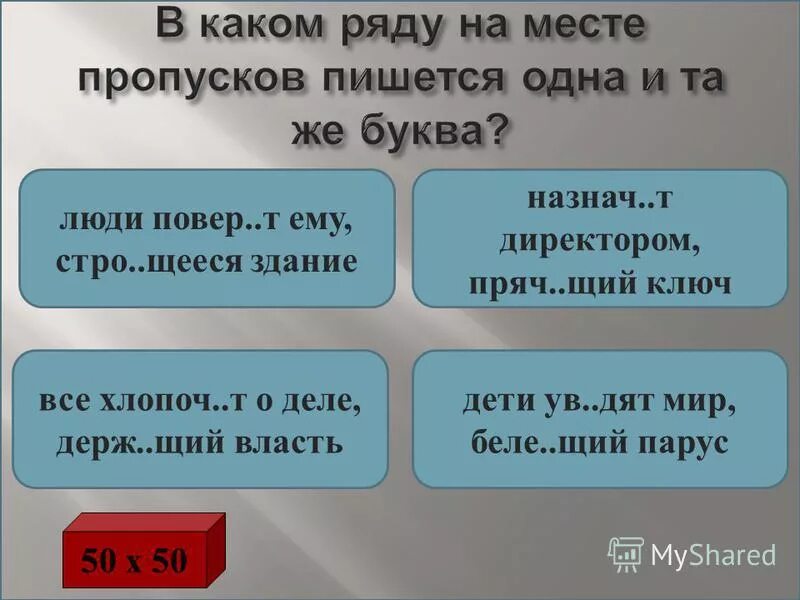 В каком ряду на месте пропусков пишется одна и та же буква?

люди повер..т ему, стро..щееся здание

назнач..т директором, пряч..щий ключ

все хлопоч..т о деле, держ..щий власть

дети ув..дят мир, беле..щий парус

50 х 50

MyShared